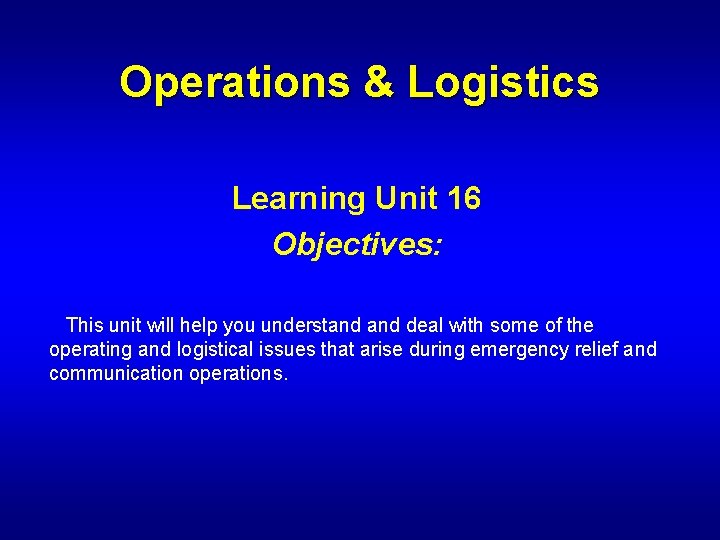 Operations & Logistics

Learning Unit 16
Objectives:

This unit will help you understand and deal with some of the operating and logistical issues that arise during emergency relief and communication operations.